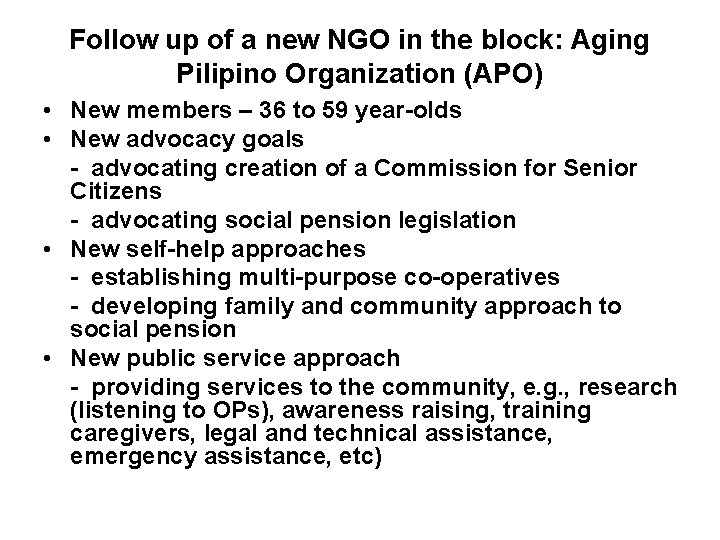 Follow up of a new NGO in the block: Aging Pilipino Organization (APO)

• New members – 36 to 59 year-olds
• New advocacy goals
- advocating creation of a Commission for Senior Citizens
- advocating social pension legislation
• New self-help approaches
- establishing multi-purpose co-operatives
- developing family and community approach to social pension
• New public service approach
- providing services to the community, e.g., research (listening to OPs), awareness raising, training caregivers, legal and technical assistance, emergency assistance, etc)